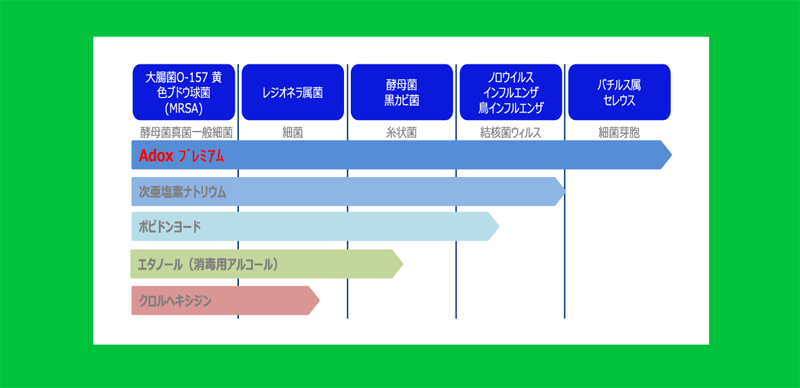 大腸菌O-157 黄色ブドウ球菌 (MRSA)

レジオネラ属菌

酵母菌 黒カビ菌

ノロウイルス インフルエンザ 鳥インフルエンザ

バチルス属 セレウス

酵母菌真菌一般細菌

細菌

糸状菌

結核菌ウィルス

細菌芽胞

Adox プレミアム

次亜塩素ナトリウム

ポビドンヨード

エタノール（消毒用アルコール）

クロルヘキシジン